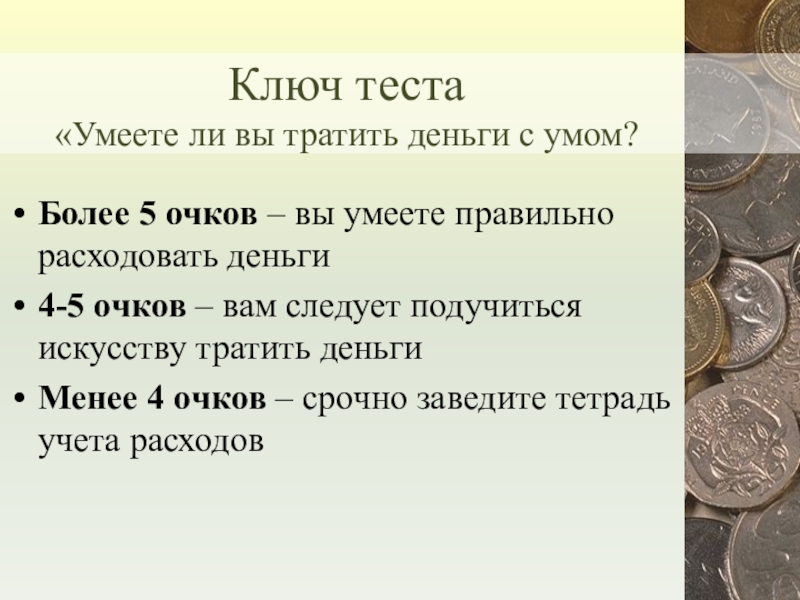 Ключ теста
«Умеете ли вы тратить деньги с умом?

• Более 5 очков – вы умеете правильно расходовать деньги
• 4-5 очков – вам следует подучиться искусству тратить деньги
• Менее 4 очков – срочно заведите тетрадь учета расходов